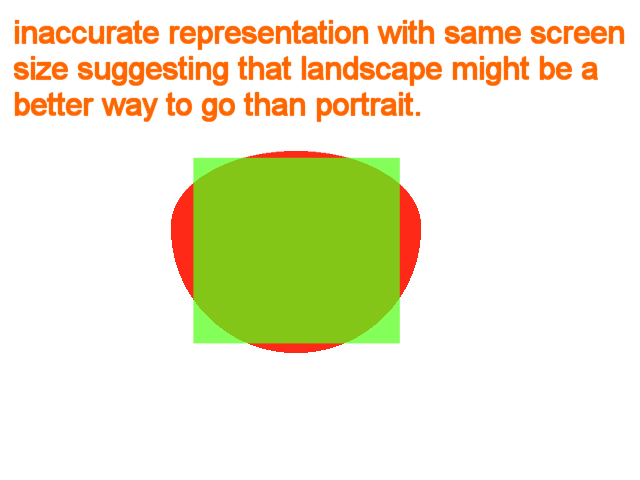 inaccurate representation with same screen size suggesting that landscape might be a better way to go than portrait.